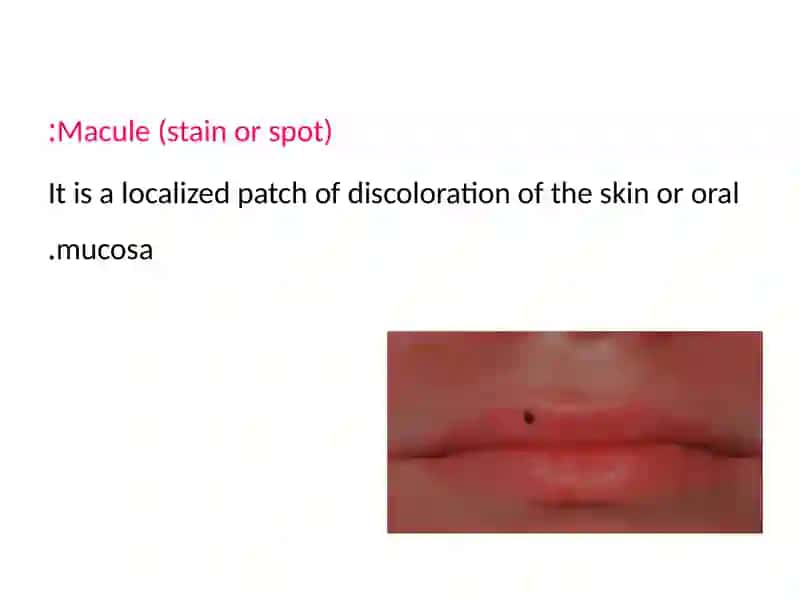 :Macule (stain or spot)

It is a localized patch of discoloration of the skin or oral .mucosa